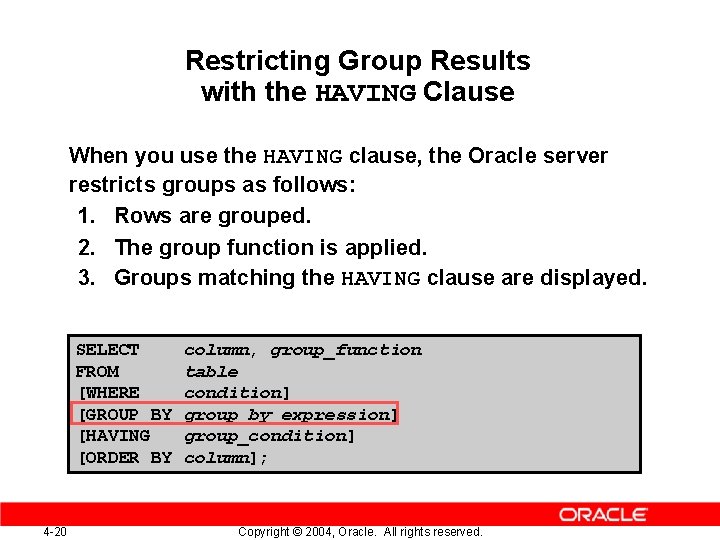 Restricting Group Results with the HAVING Clause

When you use the HAVING clause, the Oracle server restricts groups as follows:
1. Rows are grouped.
2. The group function is applied.
3. Groups matching the HAVING clause are displayed.

SELECT column, group_function
FROM table
[WHERE condition]
[GROUP BY group_by_expression]
[HAVING group_condition]
[ORDER BY column];

ORACLE

4-20

Copyright © 2004, Oracle. All rights reserved.